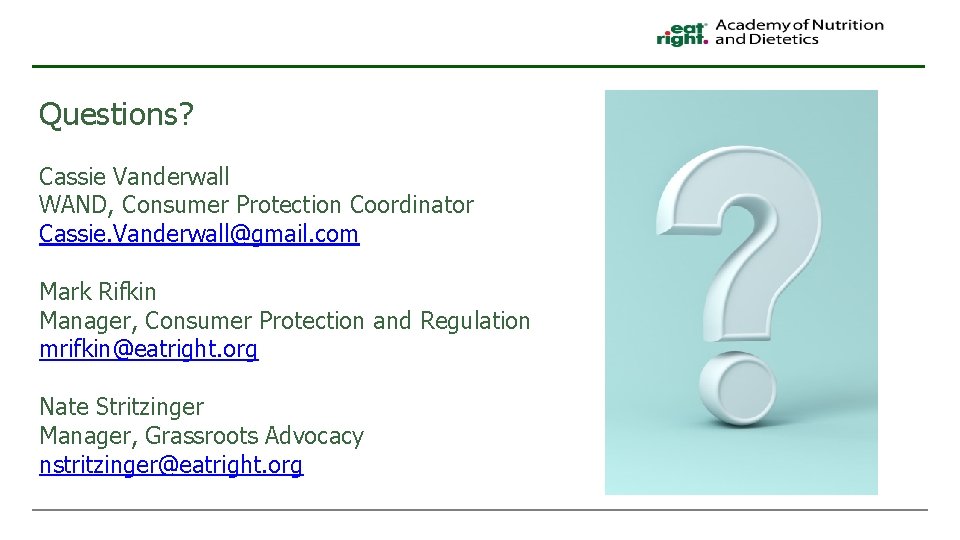 eat right. Academy of Nutrition and Dietetics

Questions?

Cassie Vanderwall
WAND, Consumer Protection Coordinator
Cassie.Vanderwall@gmail.com

Mark Rifkin
Manager, Consumer Protection and Regulation
mrifkin@eatright.org

Nate Stritzinger
Manager, Grassroots Advocacy
nstritzinger@eatright.org